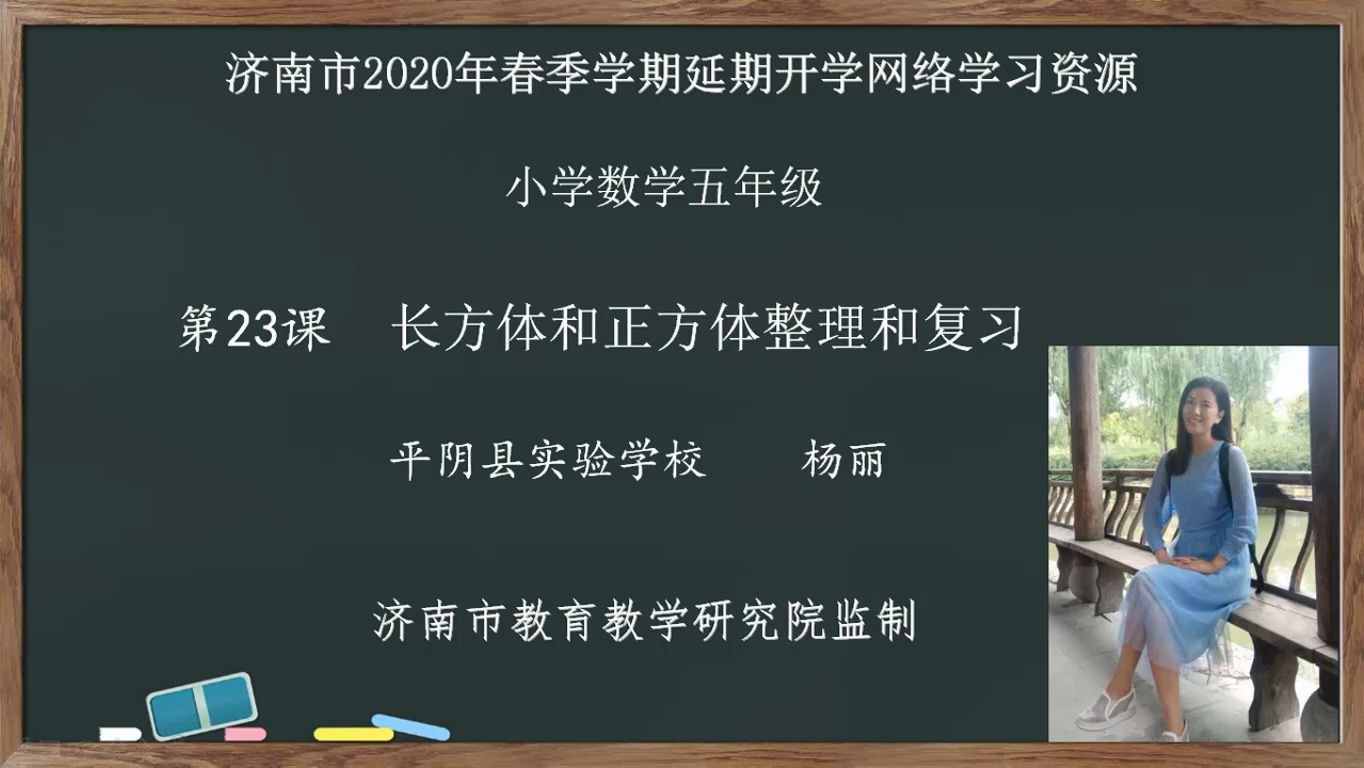 济南市2020年春季学期延期开学网络学习资源

小学数学五年级

第23课　长方体和正方体整理和复习

平阴县实验学校　　杨丽

济南市教育教学研究院监制